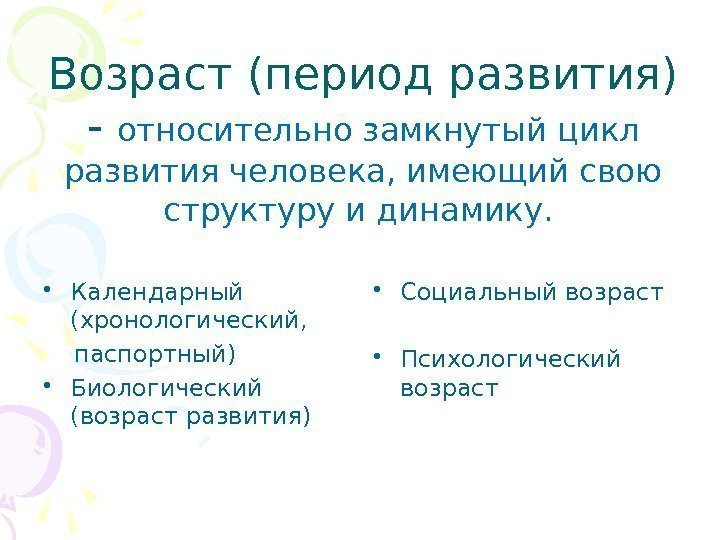 Возраст (период развития) - относительно замкнутый цикл развития человека, имеющий свою структуру и динамику.

• Календарный (хронологический, паспортный)
• Биологический (возраст развития)

• Социальный возраст
• Психологический возраст